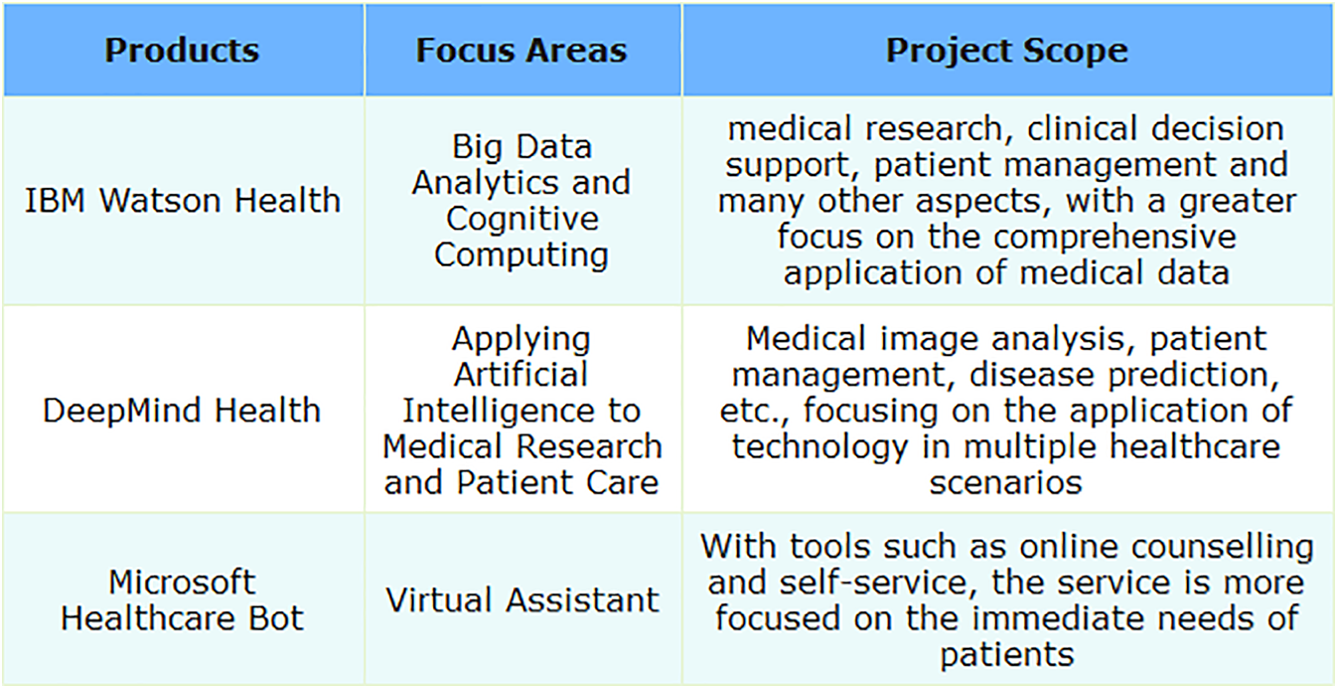 | Products | Focus Areas | Project Scope |
|---|---|---|
| IBM Watson Health | Big Data Analytics and Cognitive Computing | medical research, clinical decision support, patient management and many other aspects, with a greater focus on the comprehensive application of medical data |
| DeepMind Health | Applying Artificial Intelligence to Medical Research and Patient Care | Medical image analysis, patient management, disease prediction, etc., focusing on the application of technology in multiple healthcare scenarios |
| Microsoft Healthcare Bot | Virtual Assistant | With tools such as online counselling and self-service, the service is more focused on the immediate needs of patients |